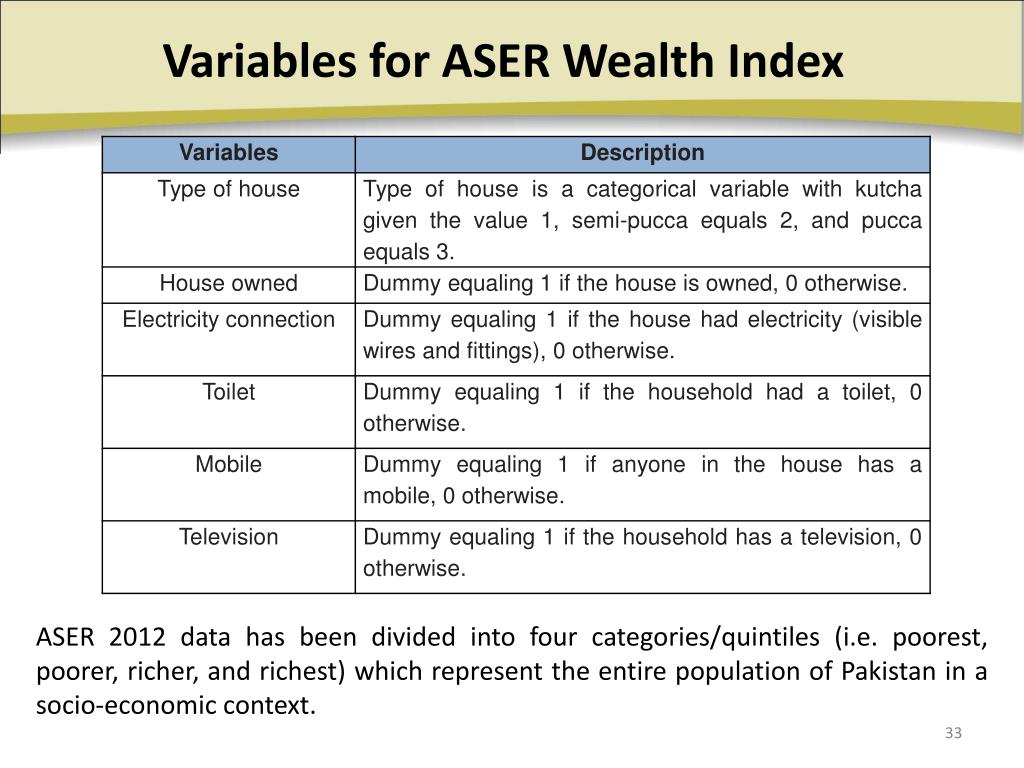 Variables for ASER Wealth Index

| Variables | Description |
|---|---|
| Type of house | Type of house is a categorical variable with kutcha given the value 1, semi-pucca equals 2, and pucca equals 3. |
| House owned | Dummy equaling 1 if the house is owned, 0 otherwise. |
| Electricity connection | Dummy equaling 1 if the house had electricity (visible wires and fittings), 0 otherwise. |
| Toilet | Dummy equaling 1 if the household had a toilet, 0 otherwise. |
| Mobile | Dummy equaling 1 if anyone in the house has a mobile, 0 otherwise. |
| Television | Dummy equaling 1 if the household has a television, 0 otherwise. |

ASER 2012 data has been divided into four categories/quintiles (i.e. poorest, poorer, richer, and richest) which represent the entire population of Pakistan in a socio-economic context.

33